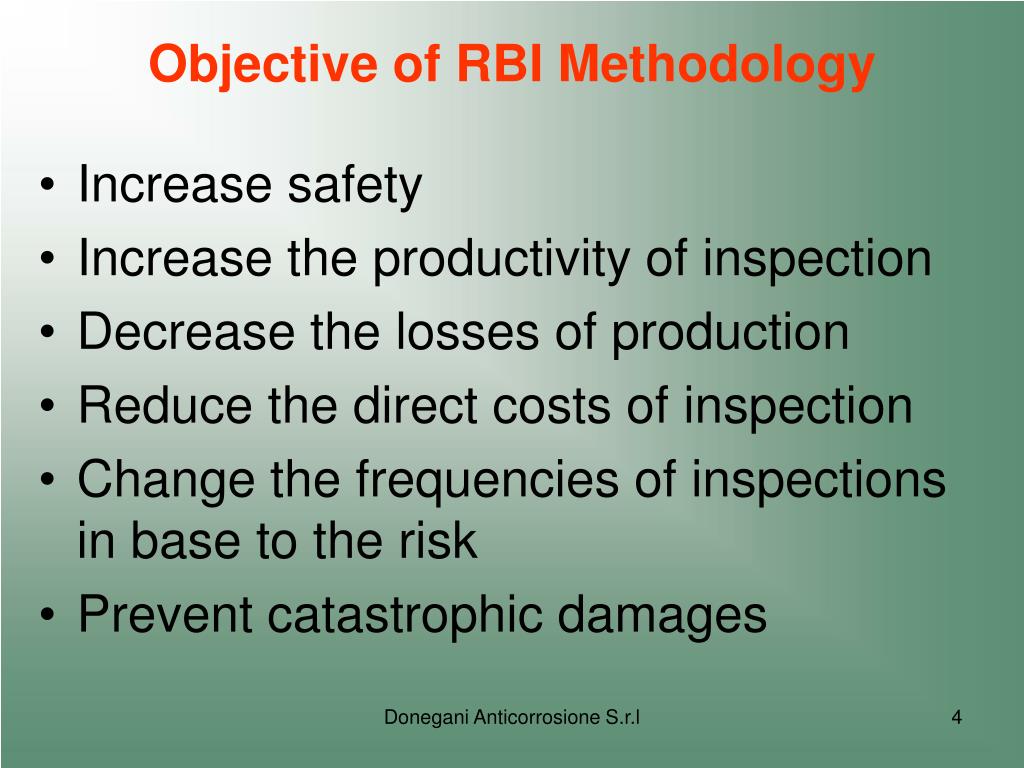 Objective of RBI Methodology

• Increase safety
• Increase the productivity of inspection
• Decrease the losses of production
• Reduce the direct costs of inspection
• Change the frequencies of inspections in base to the risk
• Prevent catastrophic damages

Donegani Anticorrosione S.r.l

4